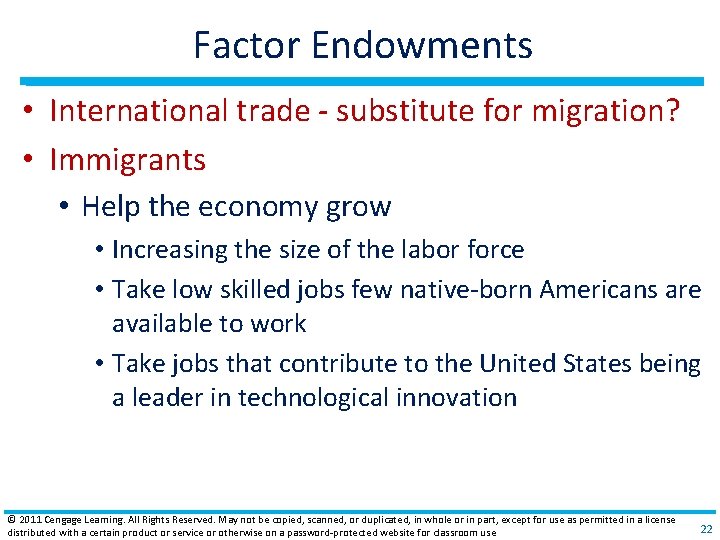 Factor Endowments

• International trade - substitute for migration?
• Immigrants
  • Help the economy grow
    • Increasing the size of the labor force
    • Take low skilled jobs few native-born Americans are available to work
    • Take jobs that contribute to the United States being a leader in technological innovation

© 2011 Cengage Learning. All Rights Reserved. May not be copied, scanned, or duplicated, in whole or in part, except for use as permitted in a license distributed with a certain product or service or otherwise on a password-protected website for classroom use

22